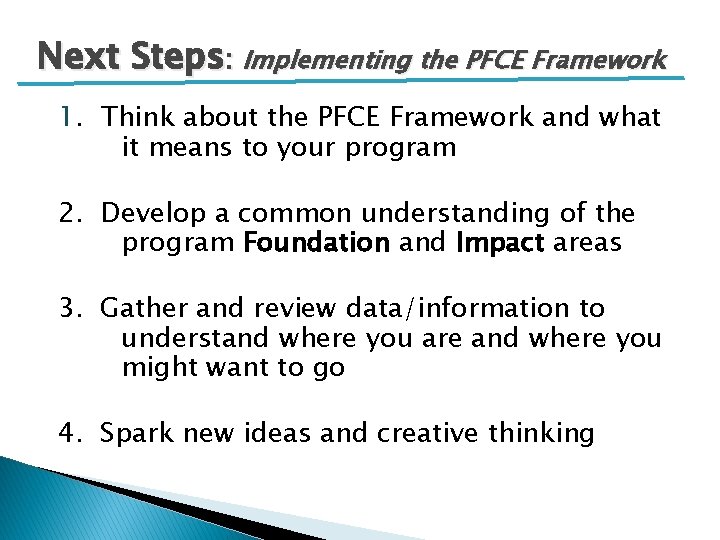 Next Steps: Implementing the PFCE Framework

1. Think about the PFCE Framework and what it means to your program

2. Develop a common understanding of the program Foundation and Impact areas

3. Gather and review data/information to understand where you are and where you might want to go

4. Spark new ideas and creative thinking